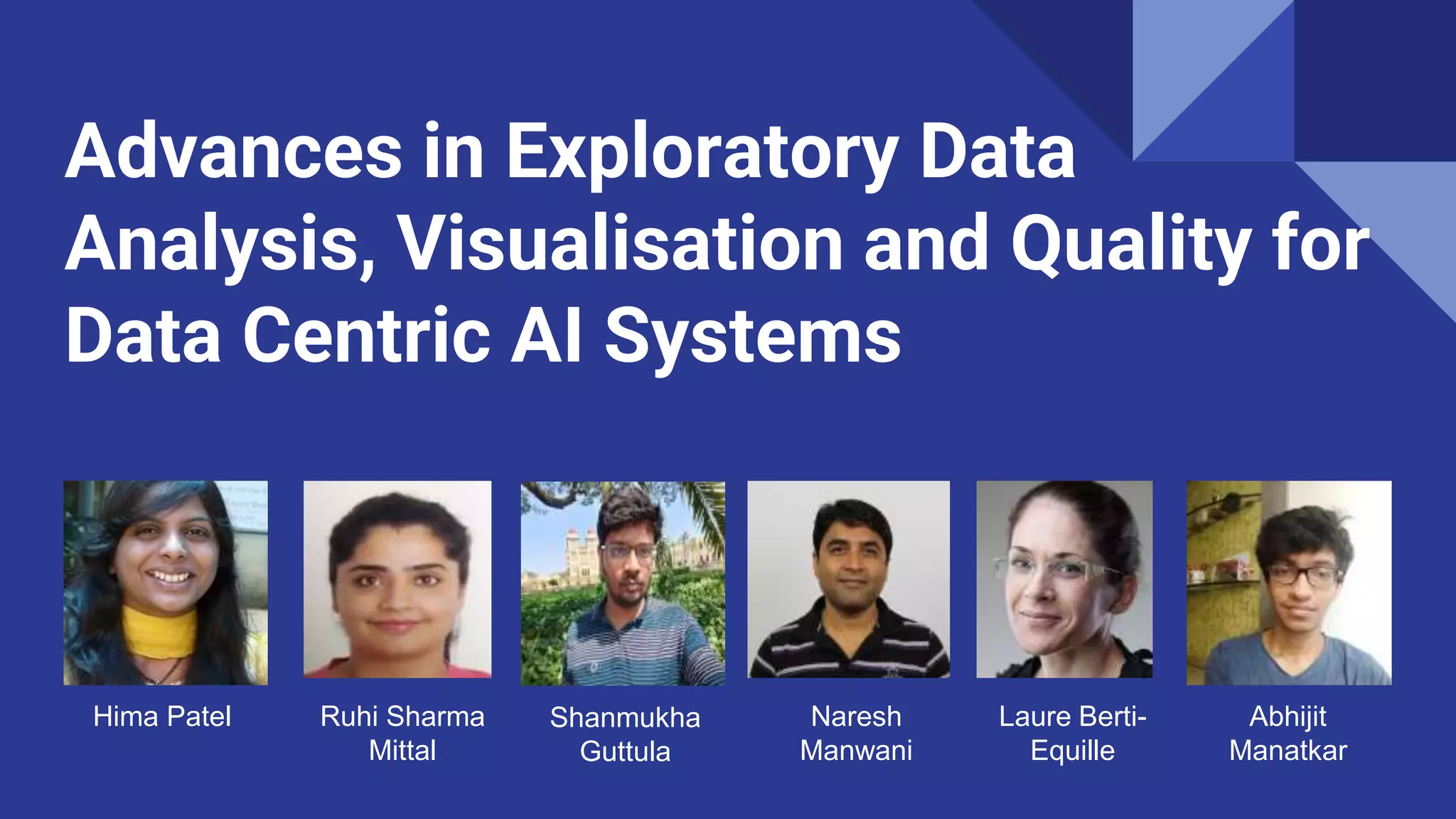 Advances in Exploratory Data Analysis, Visualisation and Quality for Data Centric AI Systems

Hima Patel

Ruhi Sharma Mittal

Shanmukha Guttula

Naresh Manwani

Laure Berti-Equille

Abhijit Manatkar